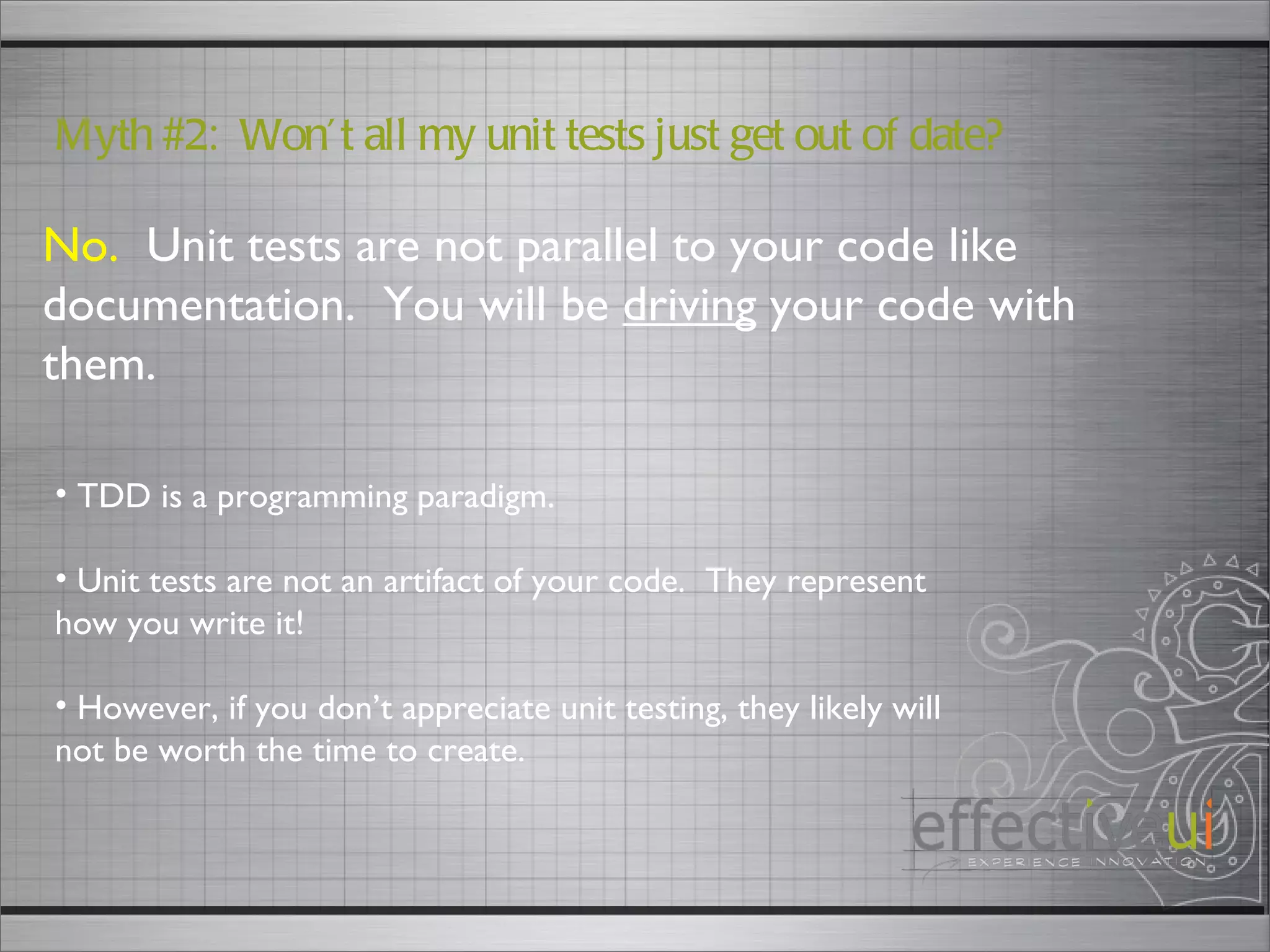 Myth #2: Won't all my unit tests just get out of date?

No. Unit tests are not parallel to your code like documentation. You will be driving your code with them.

• TDD is a programming paradigm.

• Unit tests are not an artifact of your code. They represent how you write it!

• However, if you don't appreciate unit testing, they likely will not be worth the time to create.

effectiveui
EXPERIENCE INNOVATION